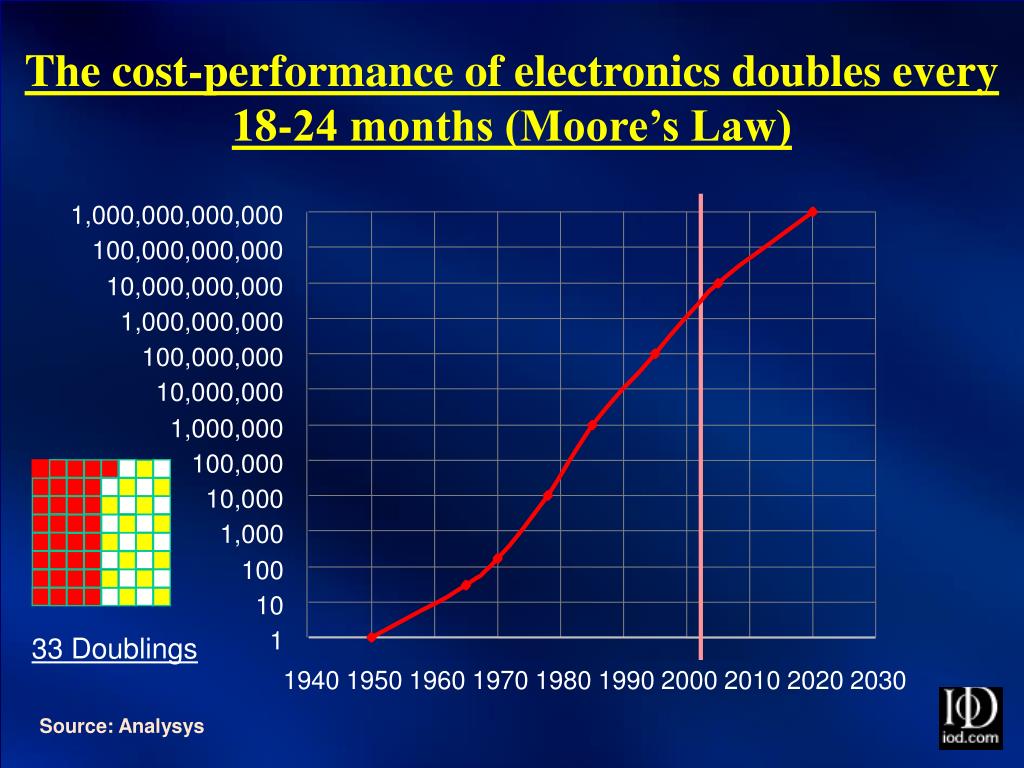 The cost-performance of electronics doubles every 18-24 months (Moore's Law)

1,000,000,000,000
100,000,000,000
10,000,000,000
1,000,000,000
100,000,000
10,000,000
1,000,000
100,000
10,000
1,000
100
10
1

1940 1950 1960 1970 1980 1990 2000 2010 2020 2030

33 Doublings

Source: Analysys

IOD
iod.com